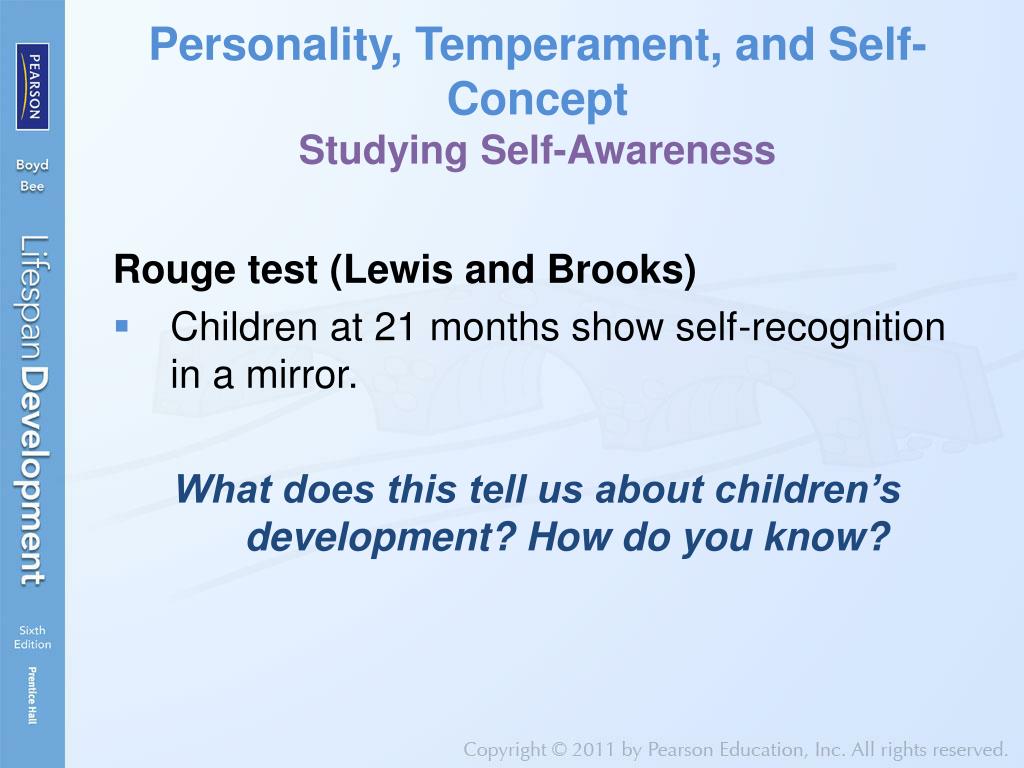 PEARSON

Boyd Bee

Lifespan Development

Sixth Edition

Prentice Hall

Personality, Temperament, and Self-Concept
Studying Self-Awareness

Rouge test (Lewis and Brooks)

▪ Children at 21 months show self-recognition in a mirror.

What does this tell us about children's development? How do you know?

Copyright © 2011 by Pearson Education, Inc. All rights reserved.